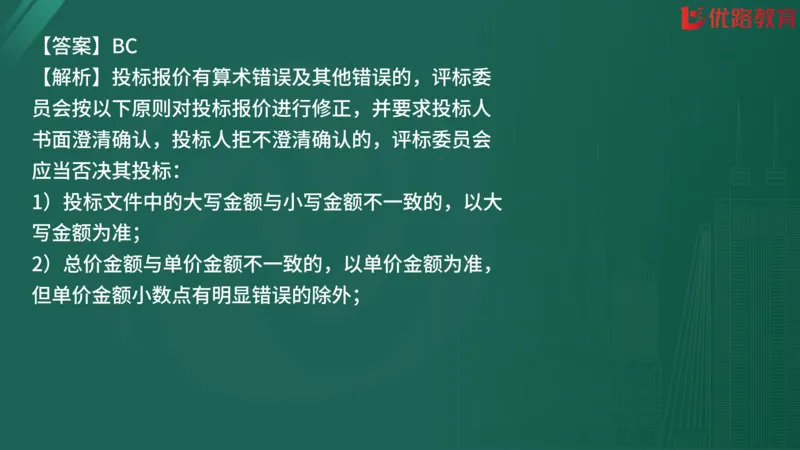 优路教育

【答案】BC
【解析】投标报价有算术错误及其他错误的，评标委员会按以下原则对投标报价进行修正，并要求投标人书面澄清确认，投标人拒不澄清确认的，评标委员会应当否决其投标：
1）投标文件中的大写金额与小写金额不一致的，以大写金额为准；
2）总价金额与单价金额不一致的，以单价金额为准，但单价金额小数点有明显错误的除外；